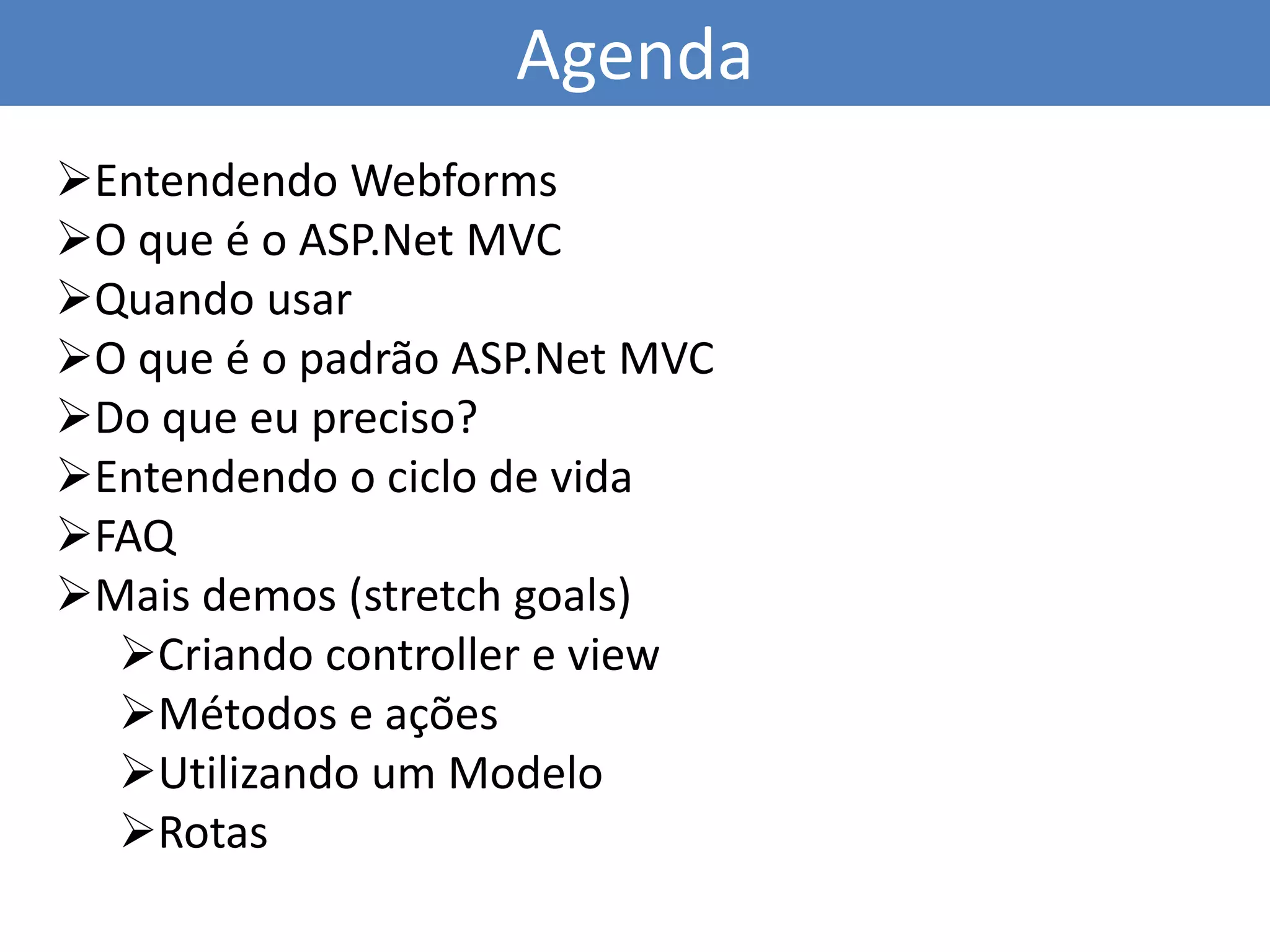 Agenda

➢Entendendo Webforms
➢O que é o ASP.Net MVC
➢Quando usar
➢O que é o padrão ASP.Net MVC
➢Do que eu preciso?
➢Entendendo o ciclo de vida
➢FAQ
➢Mais demos (stretch goals)
➢Criando controller e view
➢Métodos e ações
➢Utilizando um Modelo
➢Rotas